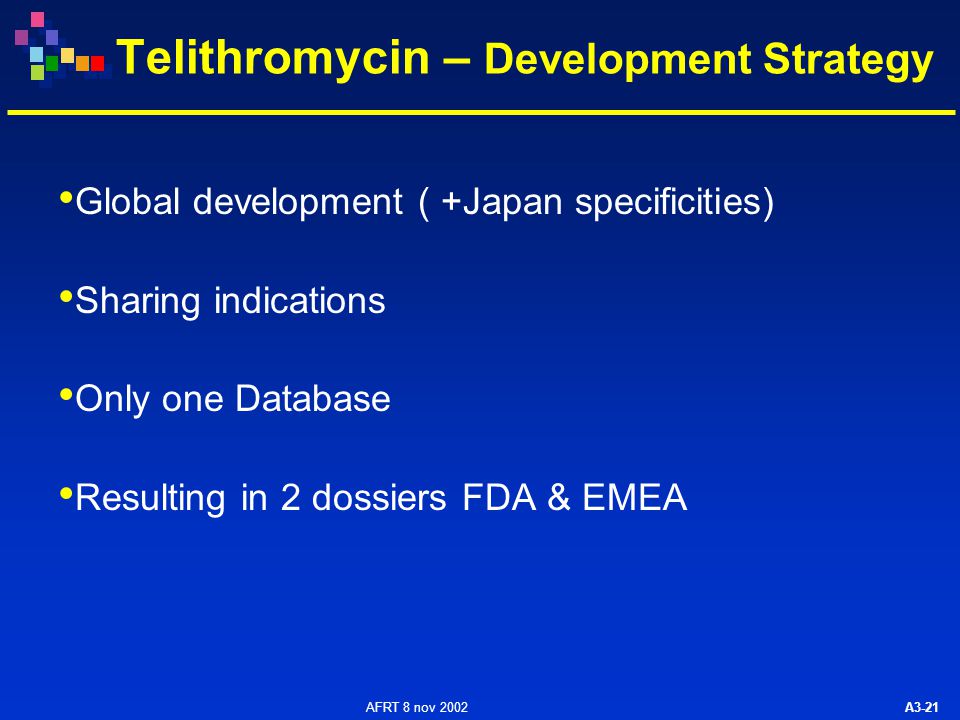 Telithromycin – Development Strategy

•Global development ( +Japan specificities)

•Sharing indications

•Only one Database

•Resulting in 2 dossiers FDA & EMEA

AFRT 8 nov 2002

A3-21